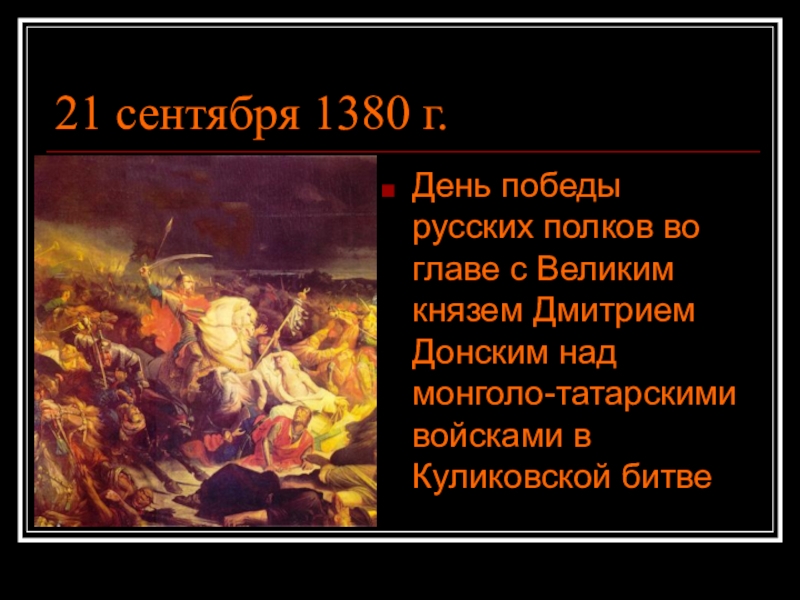 21 сентября 1380 г.

День победы русских полков во главе с Великим князем Дмитрием Донским над монголо-татарскими войсками в Куликовской битве